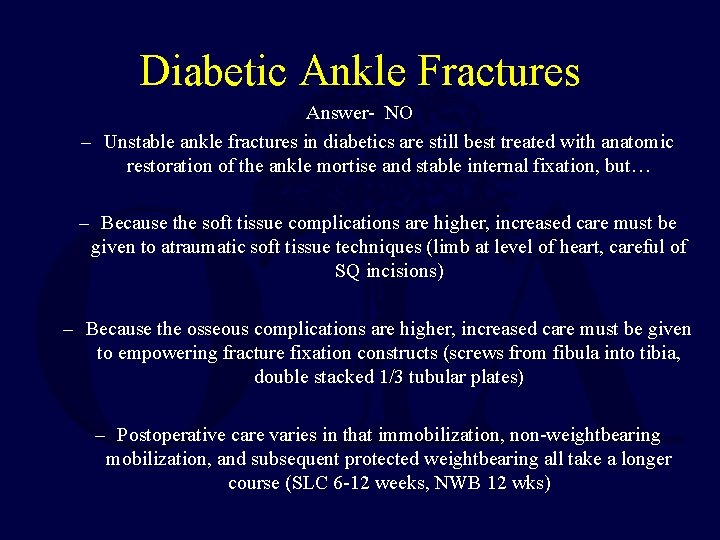 Diabetic Ankle Fractures

Answer- NO

– Unstable ankle fractures in diabetics are still best treated with anatomic restoration of the ankle mortise and stable internal fixation, but…

– Because the soft tissue complications are higher, increased care must be given to atraumatic soft tissue techniques (limb at level of heart, careful of SQ incisions)

– Because the osseous complications are higher, increased care must be given to empowering fracture fixation constructs (screws from fibula into tibia, double stacked 1/3 tubular plates)

– Postoperative care varies in that immobilization, non-weightbearing mobilization, and subsequent protected weightbearing all take a longer course (SLC 6-12 weeks, NWB 12 wks)